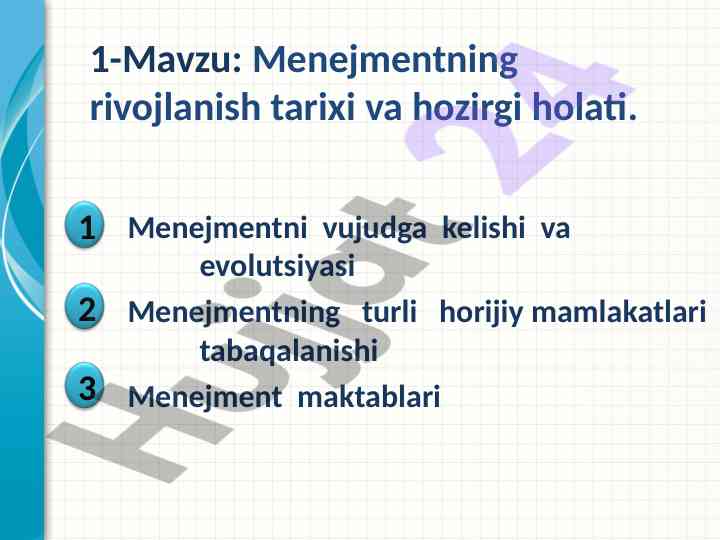 1-Mavzu: Menejmentning rivojlanish tarixi va hozirgi holati.

1 Menejmentni vujudga kelishi va evolutsiyasi

2 Menejmentning turli horijiy mamlakatlari tabaqalanishi

3 Menejment maktablari

Hujjat 24